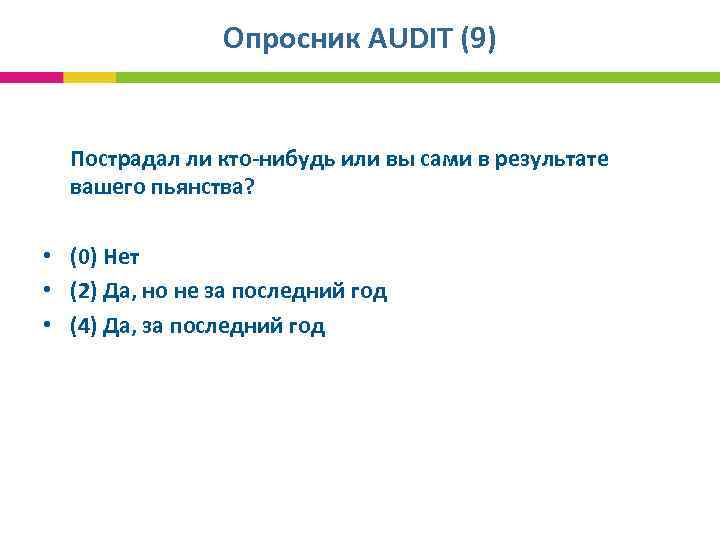 Опросник AUDIT (9)

Пострадал ли кто-нибудь или вы сами в результате вашего пьянства?

• (0) Нет
• (2) Да, но не за последний год
• (4) Да, за последний год